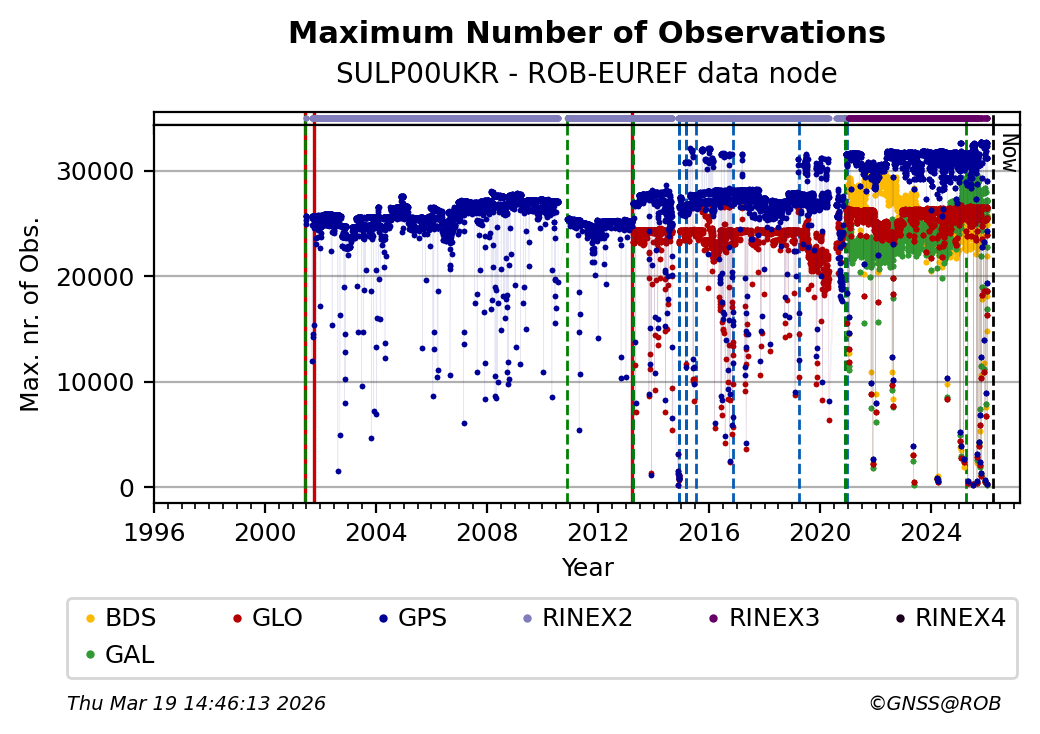 Maximum Number of Observations
SULP00UKR - ROB-EUREF data node

Now

Max. nr. of Obs.

30000
20000
10000
0

1996 2000 2004 2008 2012 2016 2020 2024

Year

BDS GLO GPS RINEX2 RINEX3 RINEX4
GAL

Thu Mar 19 14:46:13 2026
©GNSS@ROB